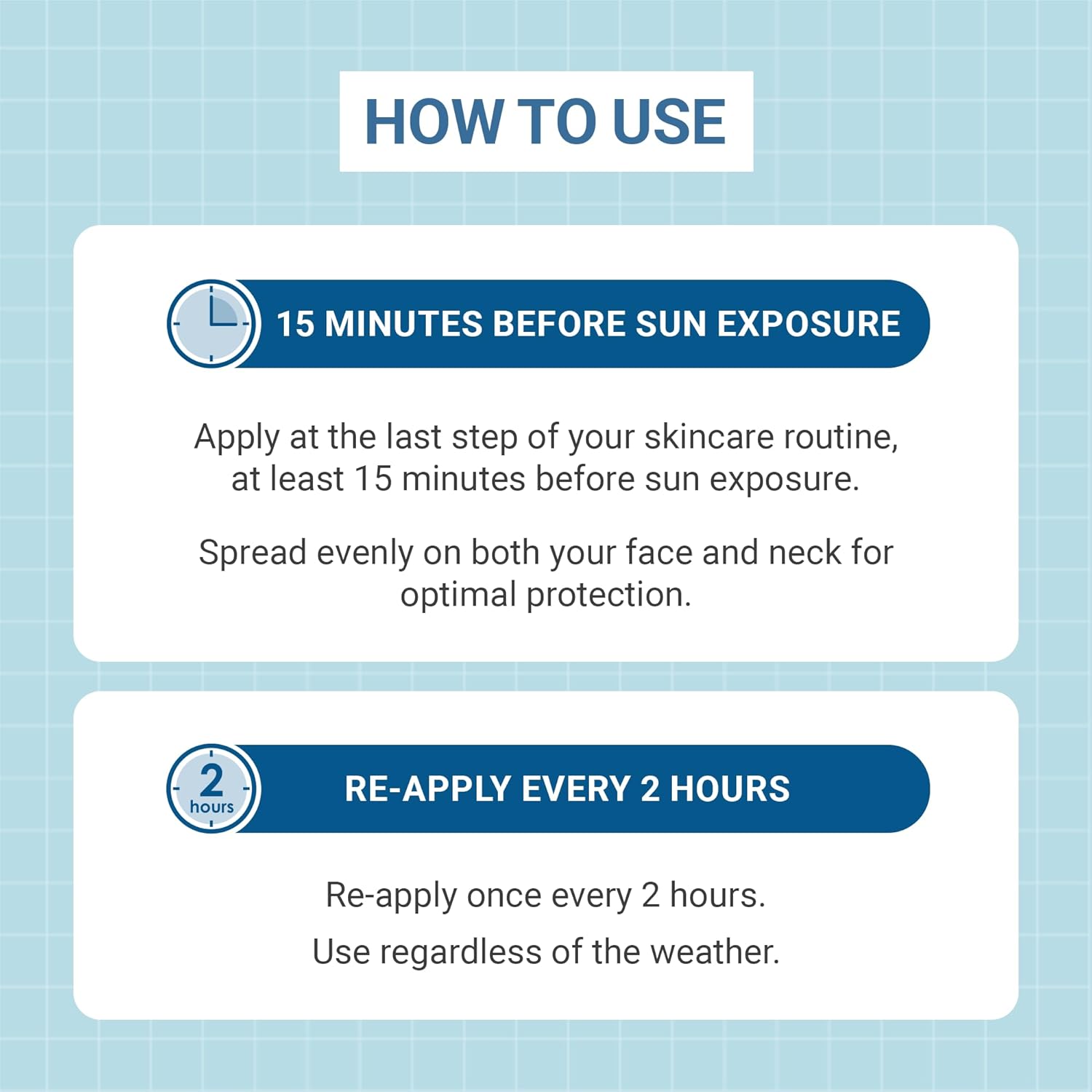 HOW TO USE

15 MINUTES BEFORE SUN EXPOSURE

Apply at the last step of your skincare routine, at least 15 minutes before sun exposure.

Spread evenly on both your face and neck for optimal protection.

2
hours

RE-APPLY EVERY 2 HOURS

Re-apply once every 2 hours.

Use regardless of the weather.